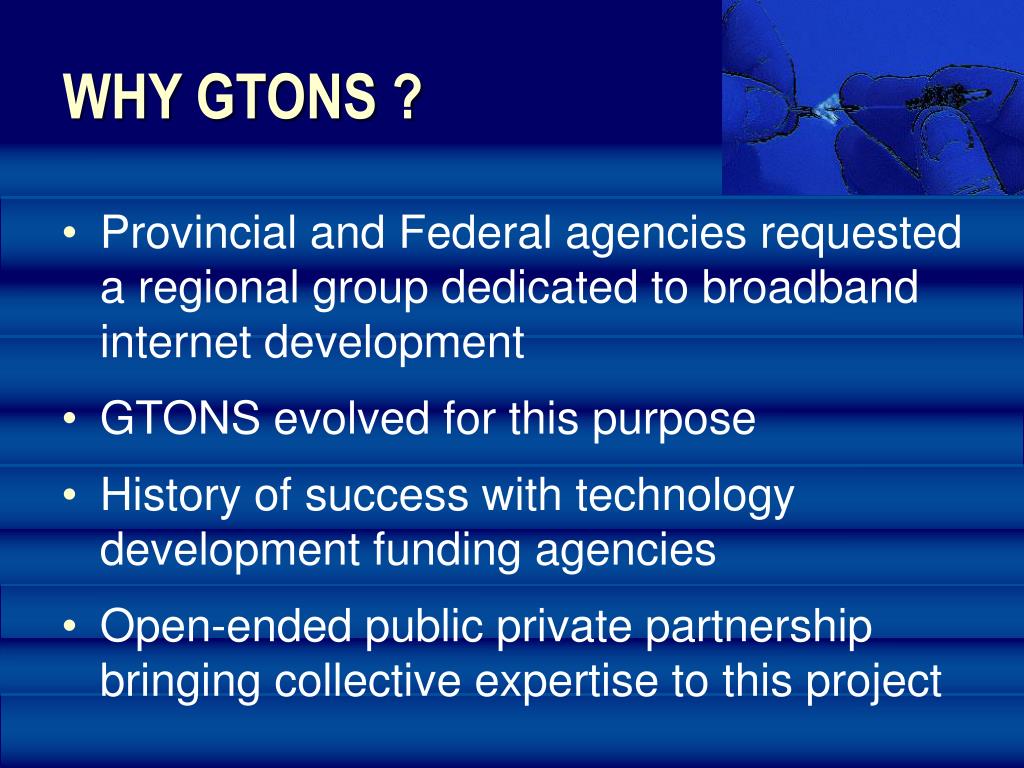 WHY GTONS ?

• Provincial and Federal agencies requested a regional group dedicated to broadband internet development

• GTONS evolved for this purpose

• History of success with technology development funding agencies

• Open-ended public private partnership bringing collective expertise to this project